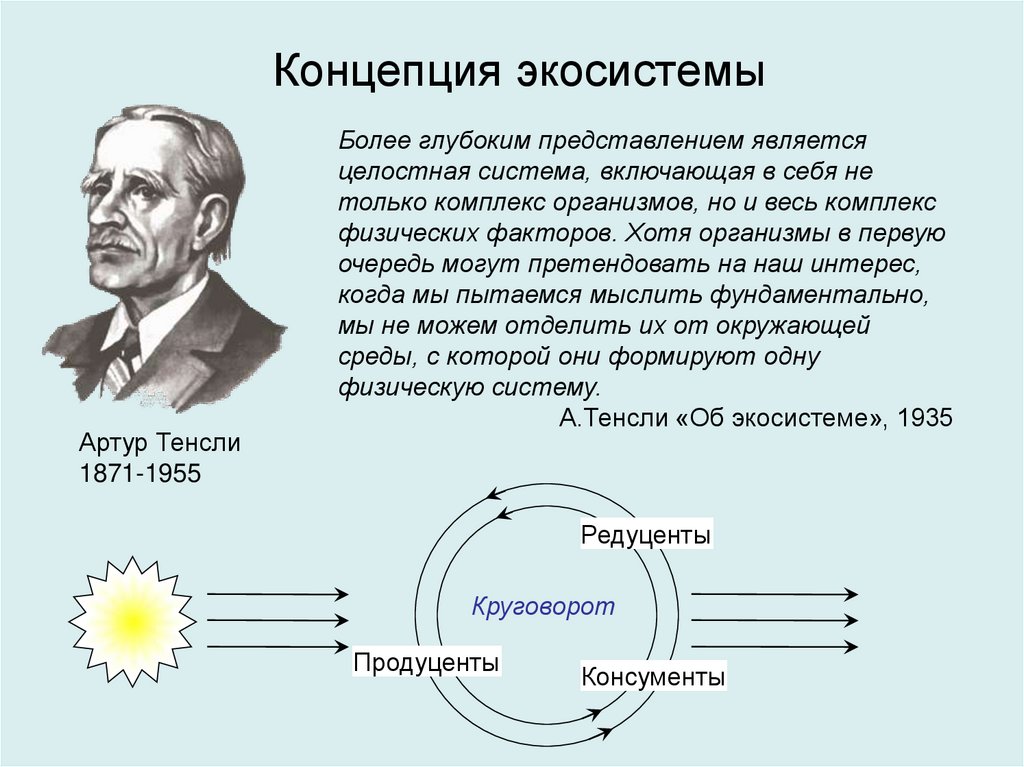 Концепция экосистемы

Более глубоким представлением является целостная система, включающая в себя не только комплекс организмов, но и весь комплекс физических факторов. Хотя организмы в первую очередь могут претендовать на наш интерес, когда мы пытаемся мыслить фундаментально, мы не можем отделить их от окружающей среды, с которой они формируют одну физическую систему.

А.Тенсли «Об экосистеме», 1935

Артур Тенсли
1871-1955

Редуценты

Круговорот

Продуценты

Консументы